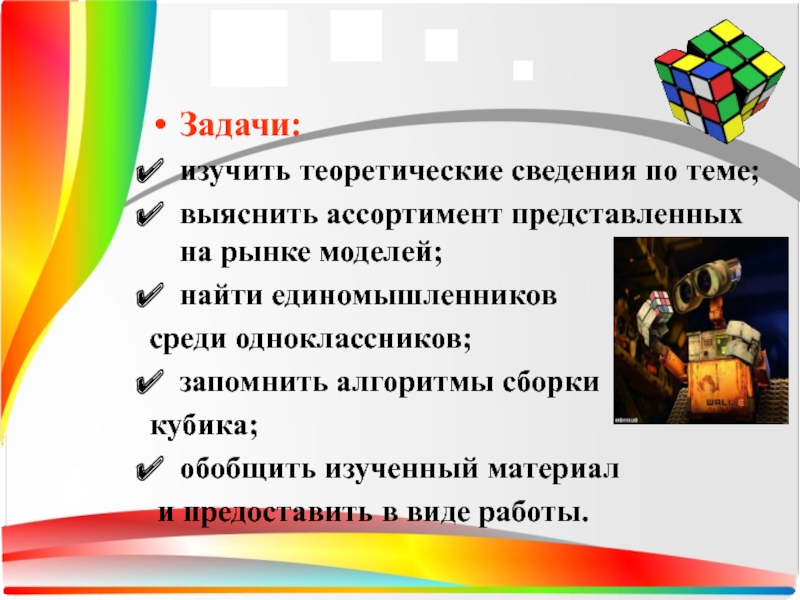 • Задачи:
✔ изучить теоретические сведения по теме;
✔ выяснить ассортимент представленных на рынке моделей;
✔ найти единомышленников среди одноклассников;
✔ запомнить алгоритмы сборки кубика;
✔ обобщить изученный материал и предоставить в виде работы.

WALL·E